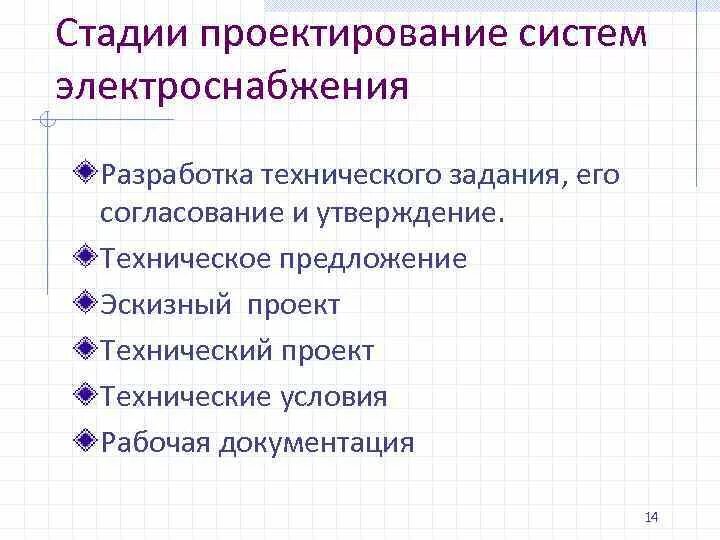 Стадии проектирование систем электроснабжения

Разработка технического задания, его согласование и утверждение.

Техническое предложение

Эскизный проект

Технический проект

Технические условия

Рабочая документация

14